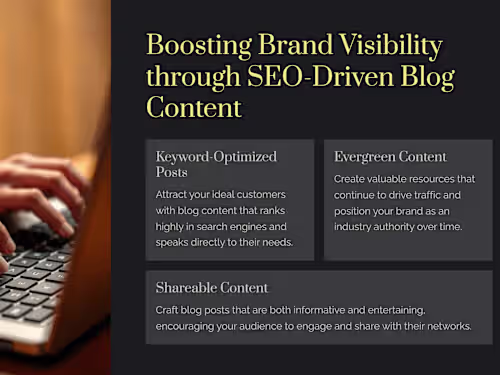 Boosting Brand Visibility through SEO-Driven Blog Content

Keyword-Optimized Posts

Attract your ideal customers with blog content that ranks highly in search engines and speaks directly to their needs.

Evergreen Content

Create valuable resources that continue to drive traffic and position your brand as an industry authority over time.

Shareable Content

Craft blog posts that are both informative and entertaining, encouraging your audience to engage and share with their networks.